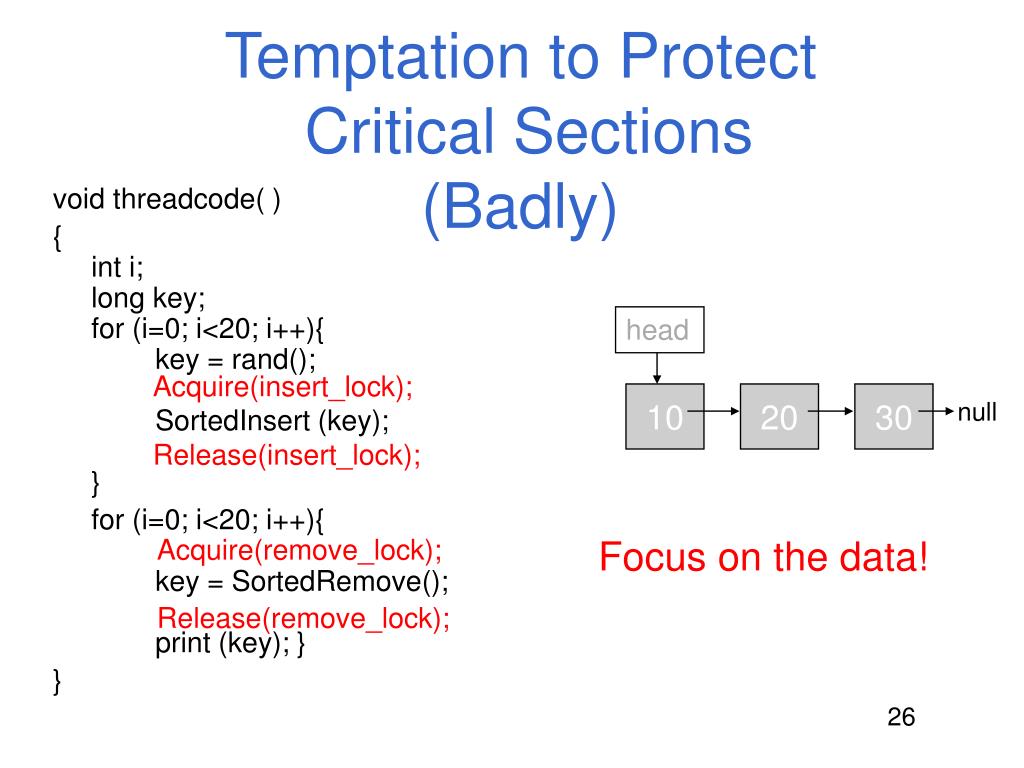 Temptation to Protect Critical Sections (Badly)

void threadcode( )
{
int i;
long key;
for (i=0; i<20; i++){
key = rand();
Acquire(insert_lock);
SortedInsert (key);
Release(insert_lock);
}
for (i=0; i<20; i++){
Acquire(remove_lock);
key = SortedRemove();
Release(remove_lock);
print (key); }
}

head

10

20

30

null

Focus on the data!

26